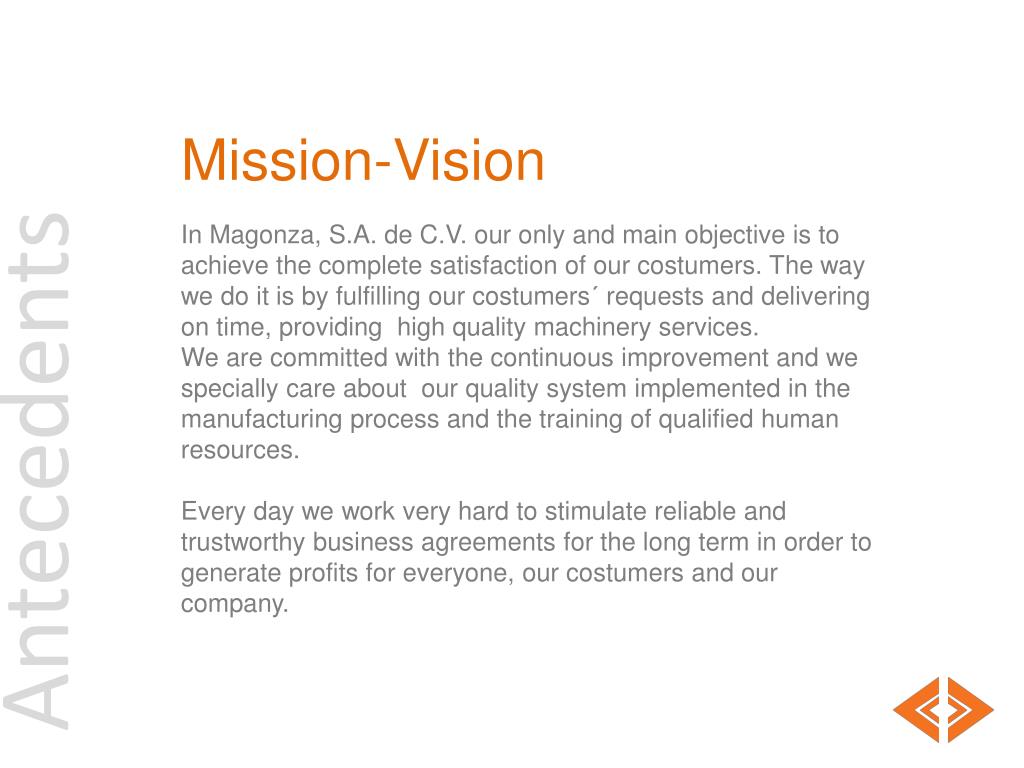 Antecedents

Mission-Vision

In Magonza, S.A. de C.V. our only and main objective is to achieve the complete satisfaction of our costumers. The way we do it is by fulfilling our costumers´ requests and delivering on time, providing high quality machinery services.
We are committed with the continuous improvement and we specially care about our quality system implemented in the manufacturing process and the training of qualified human resources.

Every day we work very hard to stimulate reliable and trustworthy business agreements for the long term in order to generate profits for everyone, our costumers and our company.